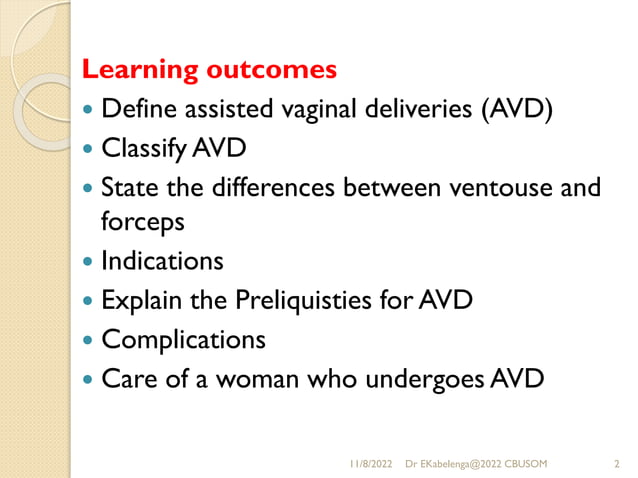 Learning outcomes

- Define assisted vaginal deliveries (AVD)
- Classify AVD
- State the differences between ventouse and forceps
- Indications
- Explain the Preliquisties for AVD
- Complications
- Care of a woman who undergoes AVD

11/8/2022 Dr EKabelenga@2022 CBUSOM 2